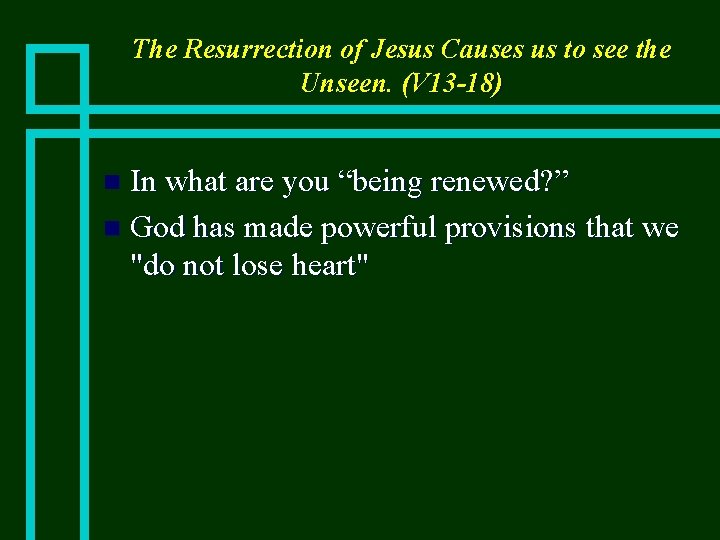 The Resurrection of Jesus Causes us to see the Unseen. (V13-18)

In what are you “being renewed?”

God has made powerful provisions that we "do not lose heart"